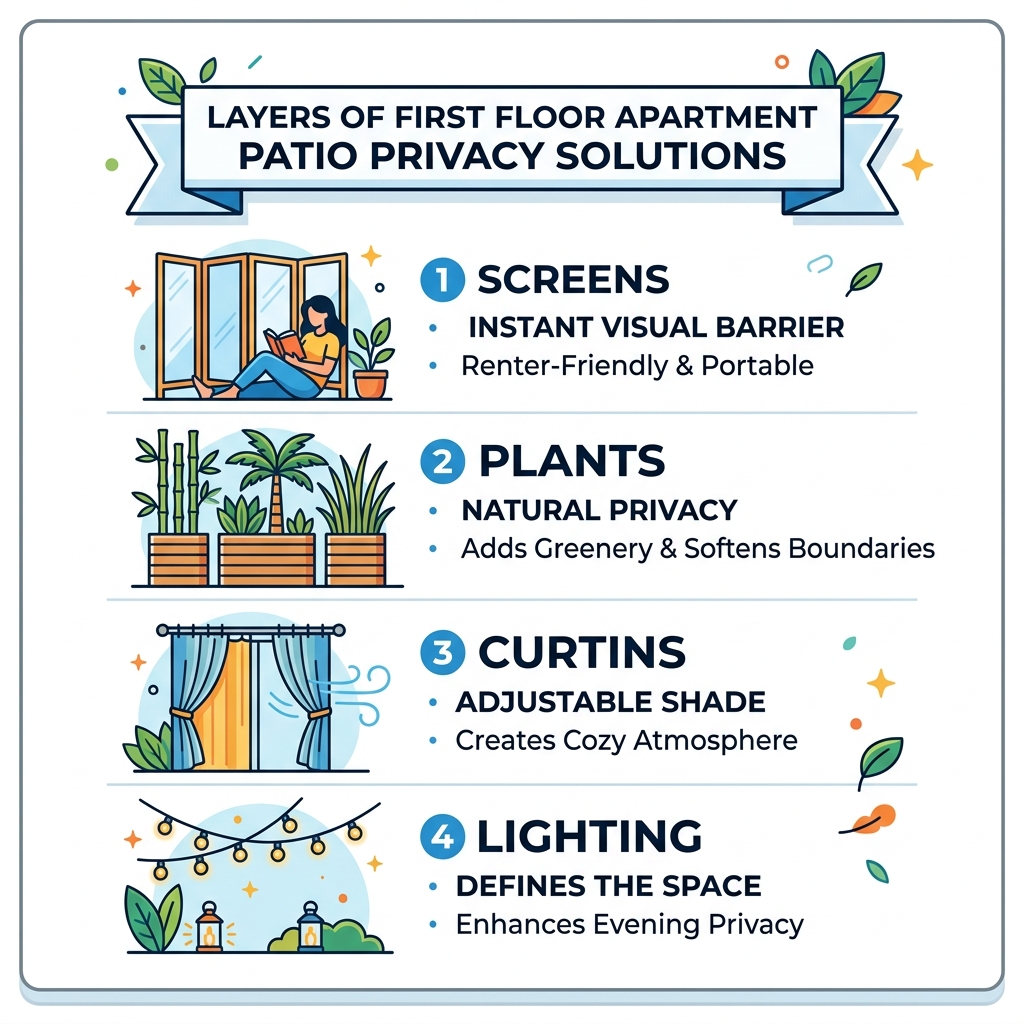 LAYERS OF FIRST FLOOR APARTMENT PATIO PRIVACY SOLUTIONS

1 SCREENS
• INSTANT VISUAL BARRIER
• Renter-Friendly & Portable

2 PLANTS
• NATURAL PRIVACY
• Adds Greenery & Softens Boundaries

3 CURTINS
• ADJUSTABLE SHADE
• Creates Cozy Atmosphere

4 LIGHTING
• DEFINES THE SPACE
• Enhances Evening Privacy